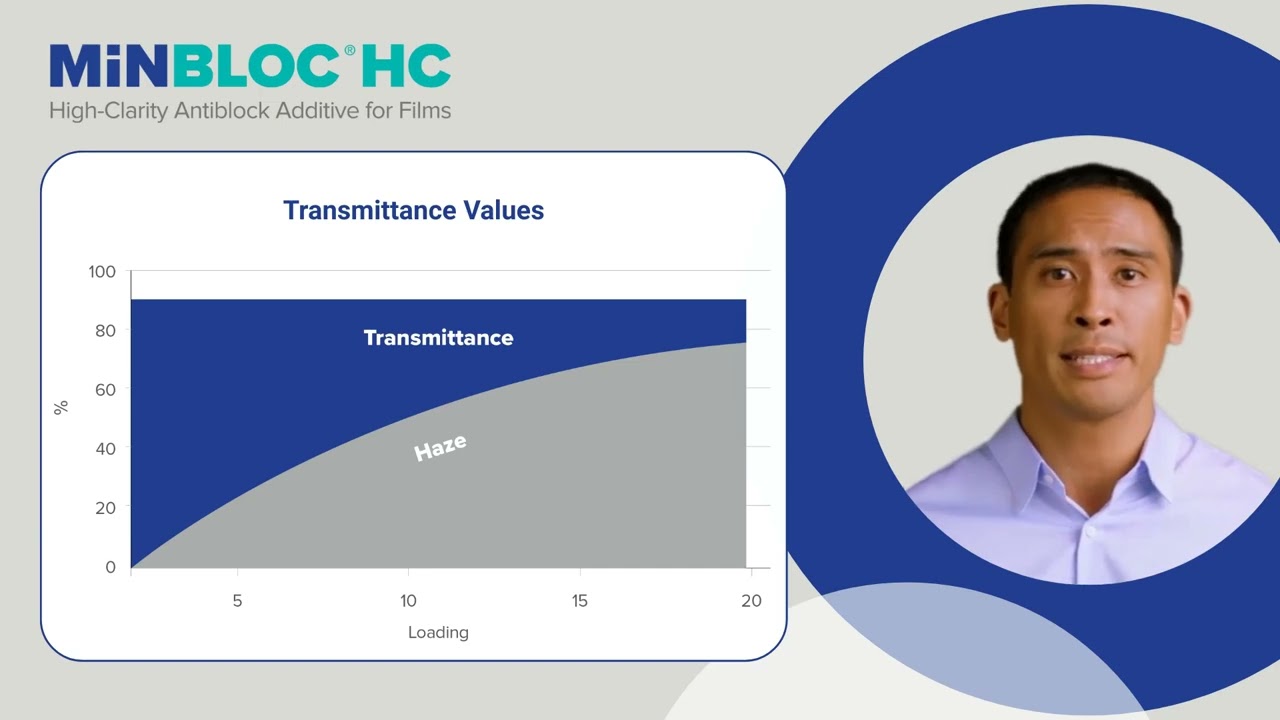 MiNBLOC® HC
High-Clarity Antiblock Additive for Films

Transmittance Values

100
80
60
40
20
0

%

Transmittance

Haze

5
10
15
20

Loading